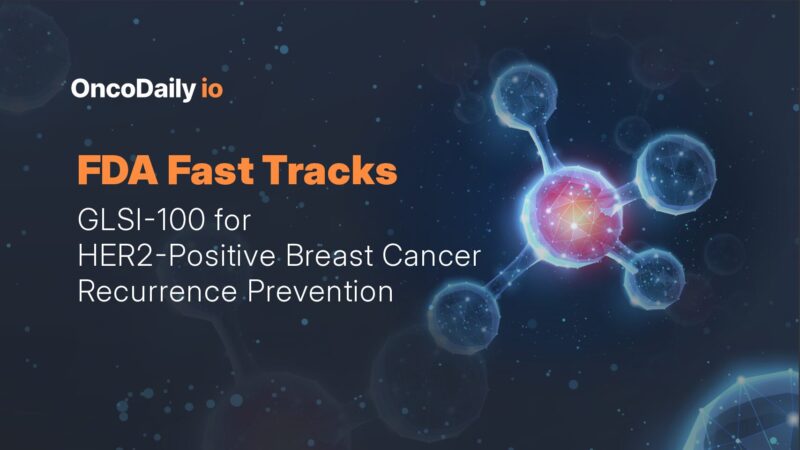 OncoDaily io

FDA Fast Tracks

GLSI-100 for HER2-Positive Breast Cancer Recurrence Prevention